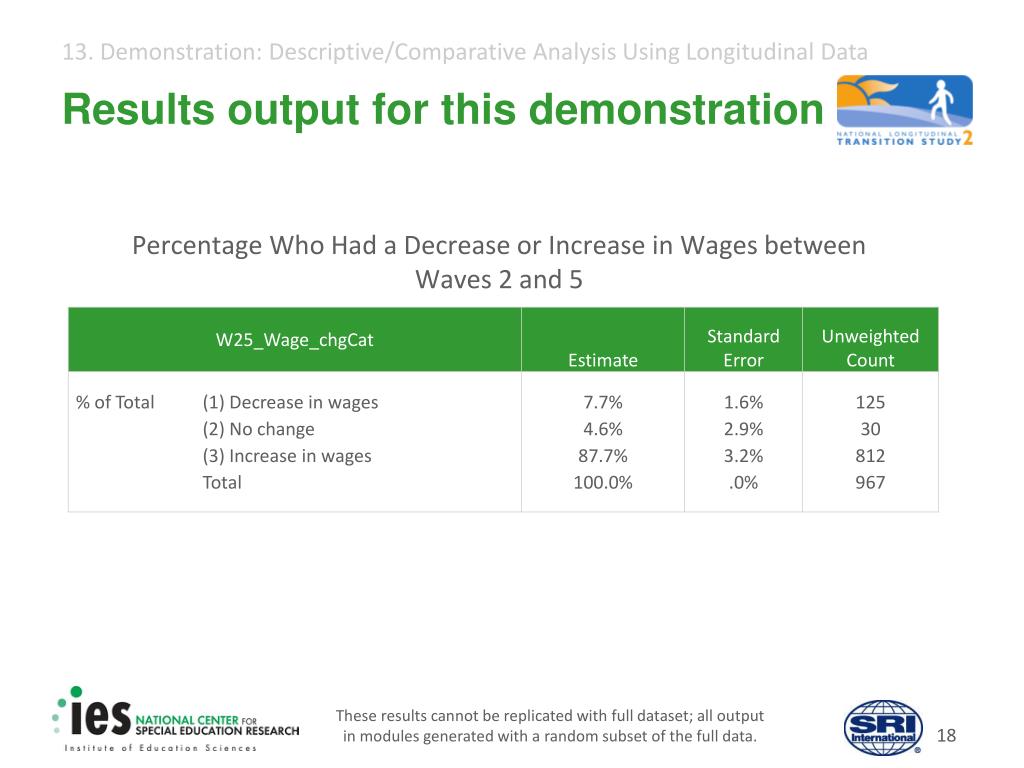 13. Demonstration: Descriptive/Comparative Analysis Using Longitudinal Data

Results output for this demonstration

NATIONAL LONGITUDINAL TRANSITION STUDY 2

Percentage Who Had a Decrease or Increase in Wages between Waves 2 and 5

| W25_Wage_chgCat | | Estimate | Standard Error | Unweighted Count |
|---|---|---|---|---|
| % of Total | (1) Decrease in wages | 7.7% | 1.6% | 125 |
| | (2) No change | 4.6% | 2.9% | 30 |
| | (3) Increase in wages | 87.7% | 3.2% | 812 |
| | Total | 100.0% | .0% | 967 |

ies NATIONAL CENTER FOR SPECIAL EDUCATION RESEARCH
Institute of Education Sciences

These results cannot be replicated with full dataset; all output in modules generated with a random subset of the full data.

SRI International

18